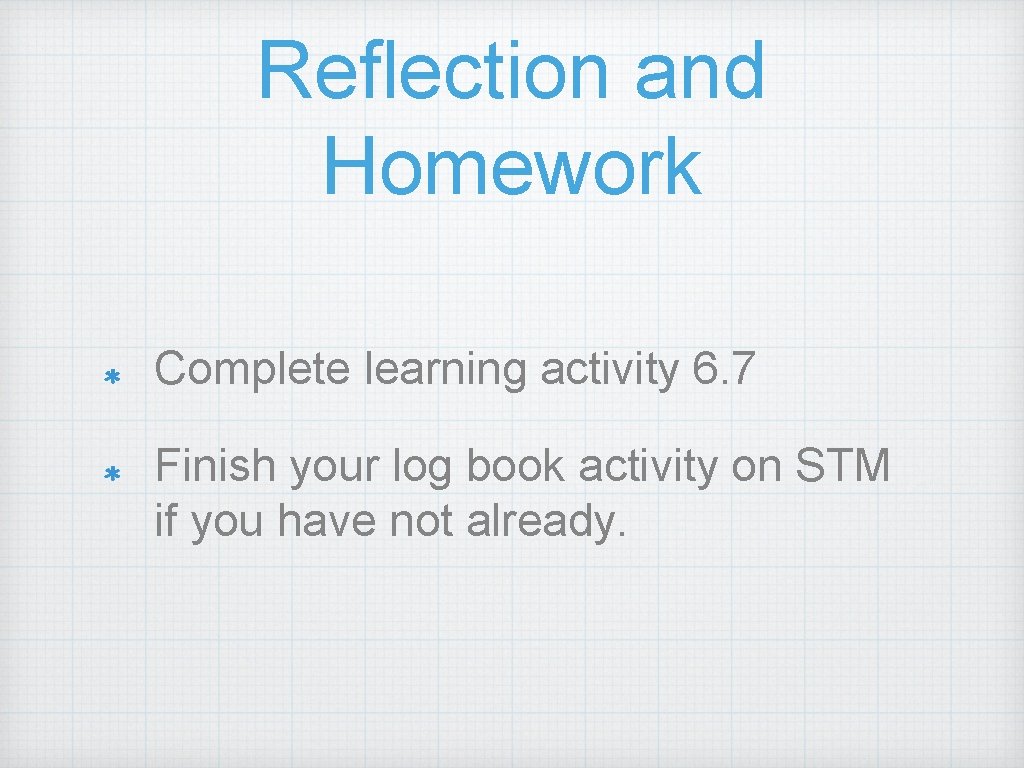 Reflection and Homework

* Complete learning activity 6.7
* Finish your log book activity on STM if you have not already.